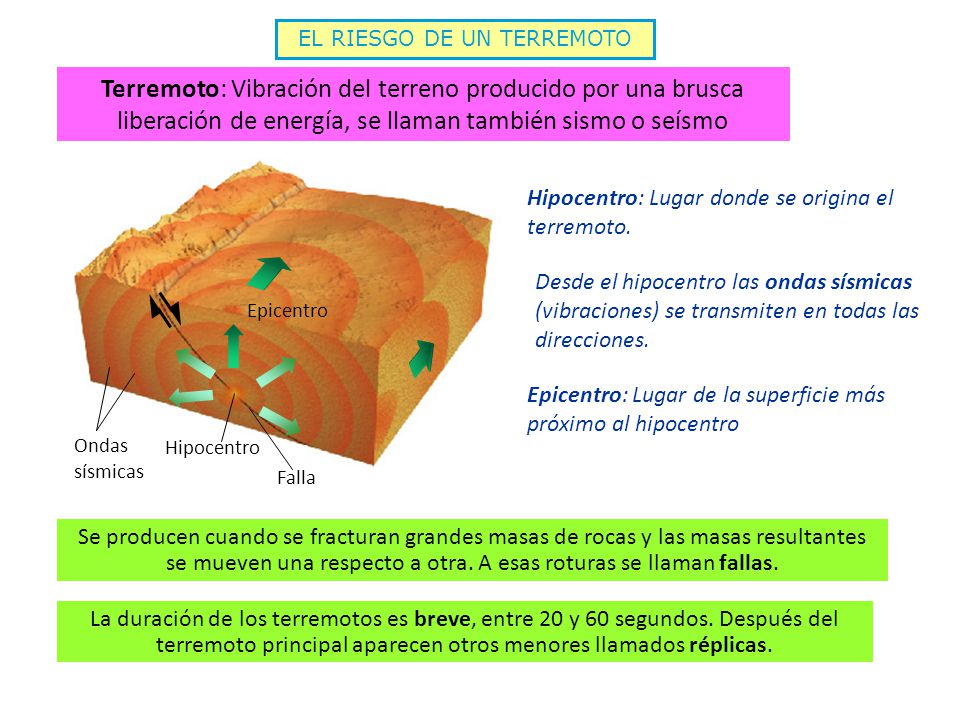 EL RIESGO DE UN TERREMOTO

Terremoto: Vibración del terreno producido por una brusca liberación de energía, se llaman también sismo o seísmo

Epicentro

Ondas sísmicas

Hipocentro

Falla

Hipocentro: Lugar donde se origina el terremoto.

Desde el hipocentro las ondas sísmicas (vibraciones) se transmiten en todas las direcciones.

Epicentro: Lugar de la superficie más próximo al hipocentro

Se producen cuando se fracturan grandes masas de rocas y las masas resultantes se mueven una respecto a otra. A esas roturas se llaman fallas.

La duración de los terremotos es breve, entre 20 y 60 segundos. Después del terremoto principal aparecen otros menores llamados réplicas.